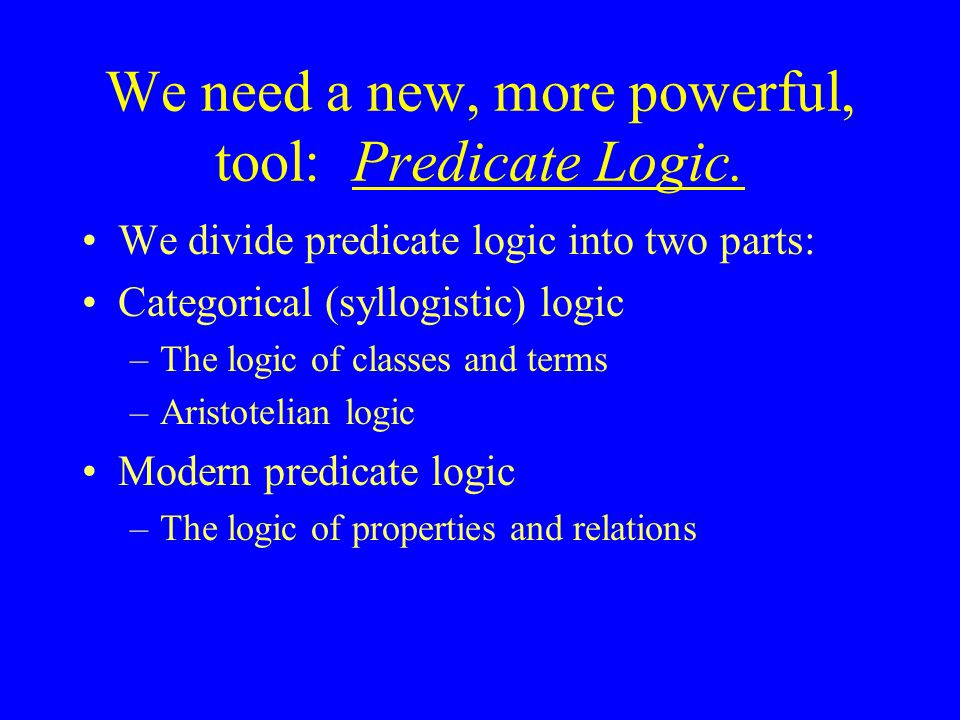 We need a new, more powerful, tool: Predicate Logic.

• We divide predicate logic into two parts:
• Categorical (syllogistic) logic
– The logic of classes and terms
– Aristotelian logic
• Modern predicate logic
– The logic of properties and relations